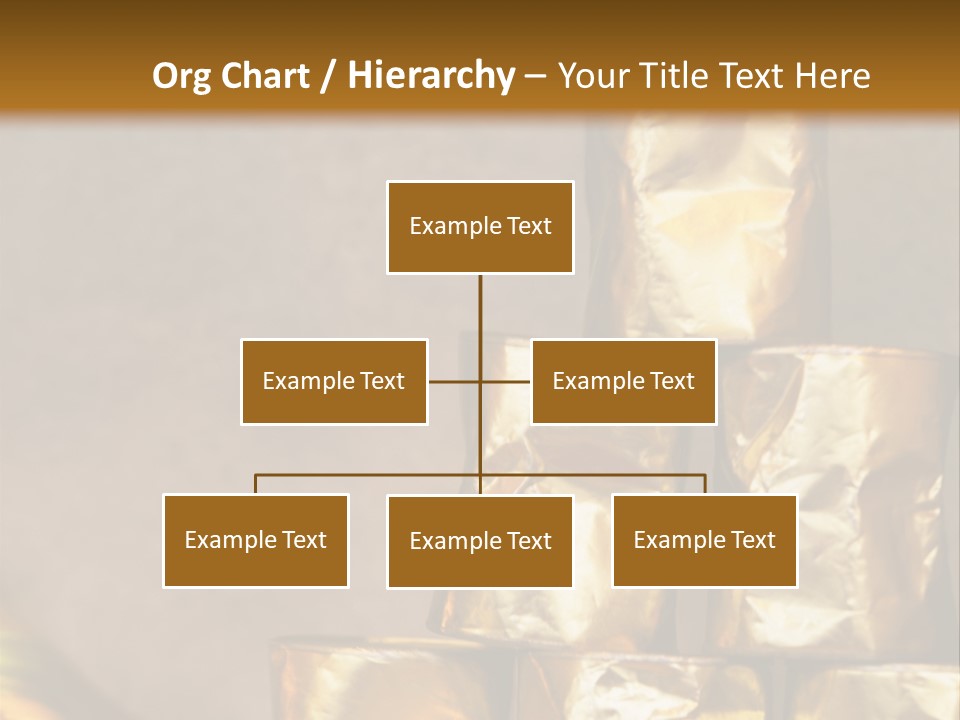 Org Chart / Hierarchy – Your Title Text Here

Example Text

Example Text

Example Text

Example Text

Example Text

Example Text